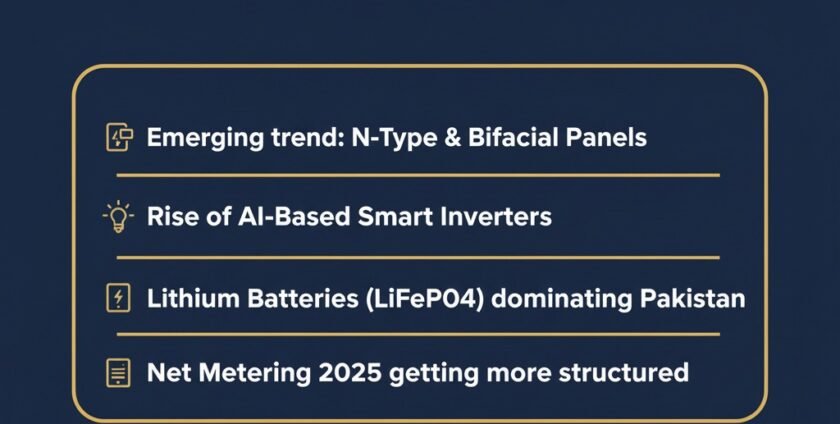 Emerging trend: N-Type & Bifacial Panels

Rise of AI-Based Smart Inverters

Lithium Batteries (LiFePO4) dominating Pakistan

Net Metering 2025 getting more structured